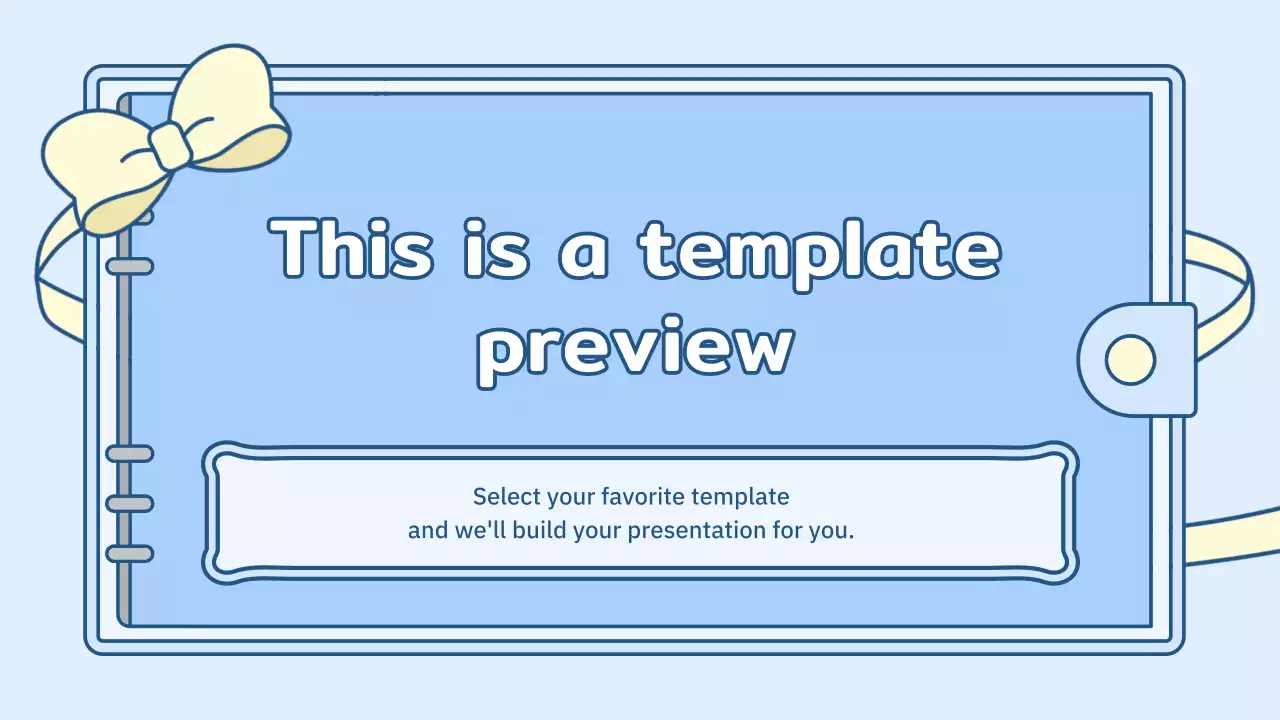 This is a template preview

Select your favorite template
and we'll build your presentation for you.